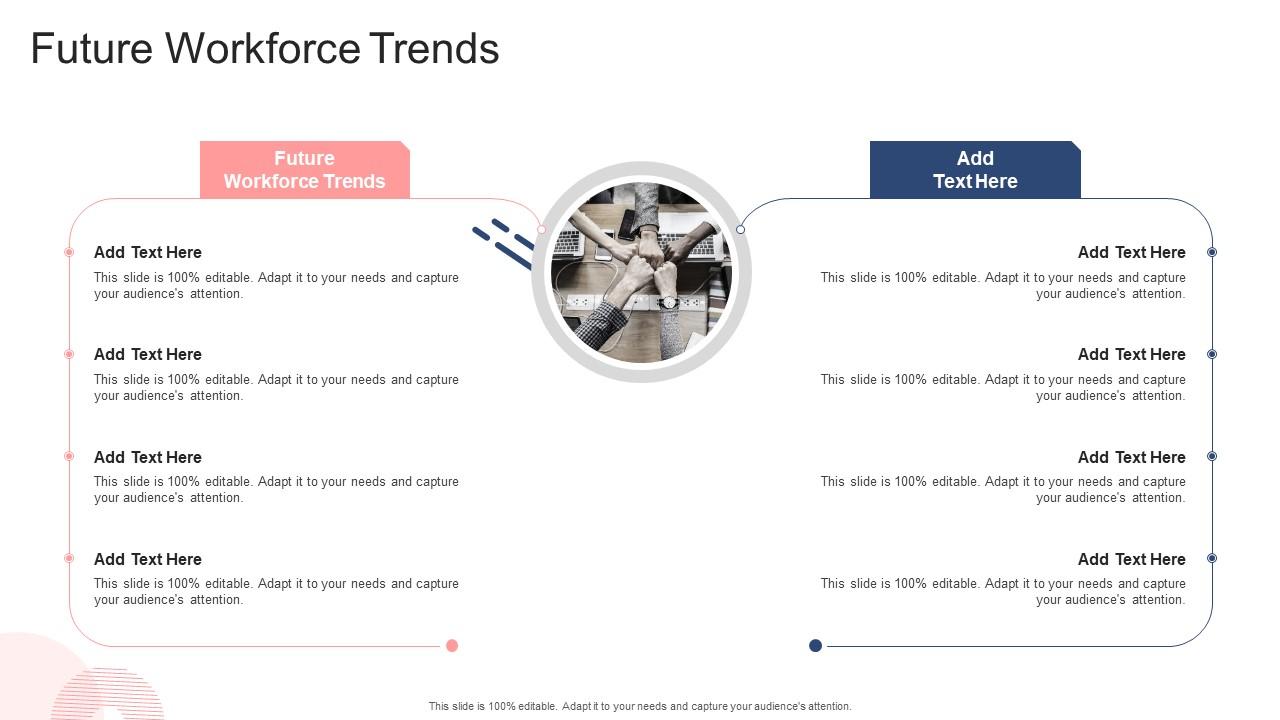 Future Workforce Trends

Future Workforce Trends

Add Text Here

This slide is 100% editable. Adapt it to your needs and capture your audience's attention.

Add Text Here

This slide is 100% editable. Adapt it to your needs and capture your audience's attention.

Add Text Here

This slide is 100% editable. Adapt it to your needs and capture your audience's attention.

Add Text Here

This slide is 100% editable. Adapt it to your needs and capture your audience's attention.

Add Text Here

Add Text Here

This slide is 100% editable. Adapt it to your needs and capture your audience's attention.

Add Text Here

This slide is 100% editable. Adapt it to your needs and capture your audience's attention.

Add Text Here

This slide is 100% editable. Adapt it to your needs and capture your audience's attention.

Add Text Here

This slide is 100% editable. Adapt it to your needs and capture your audience's attention.

This slide is 100% editable. Adapt it to your needs and capture your audience's attention.